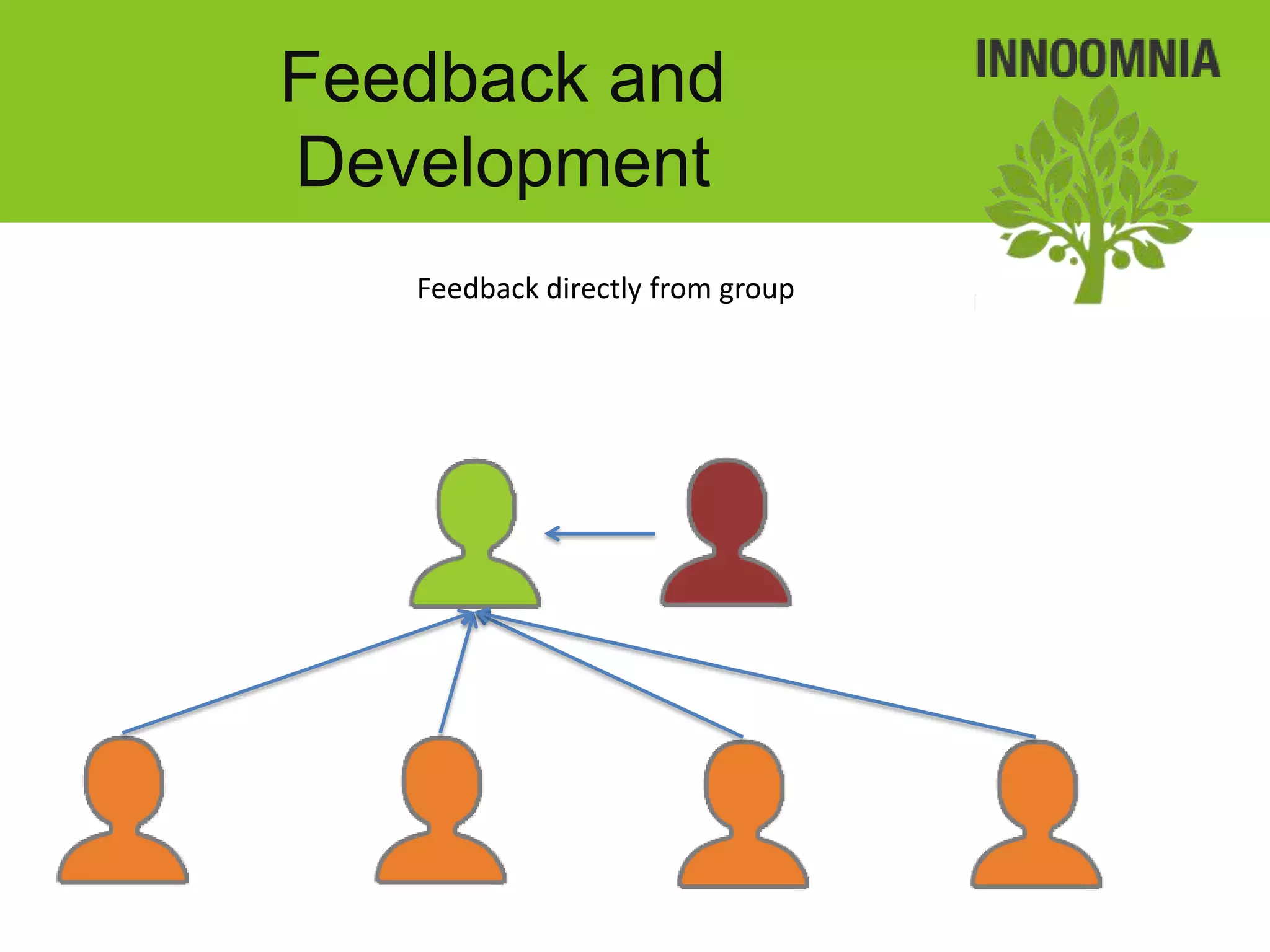 Feedback and Development

INNOOMNIA

Feedback directly from group